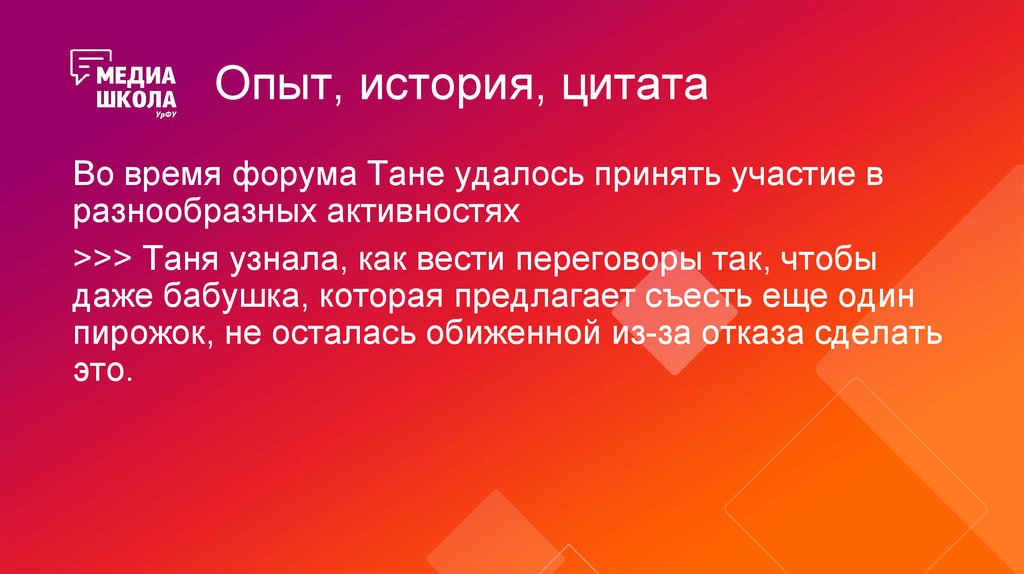 МЕДИА ШКОЛА УрФУ

Опыт, история, цитата

Во время форума Тане удалось принять участие в разнообразных активностях

>>> Таня узнала, как вести переговоры так, чтобы даже бабушка, которая предлагает съесть еще один пирожок, не осталась обиженной из-за отказа сделать это.